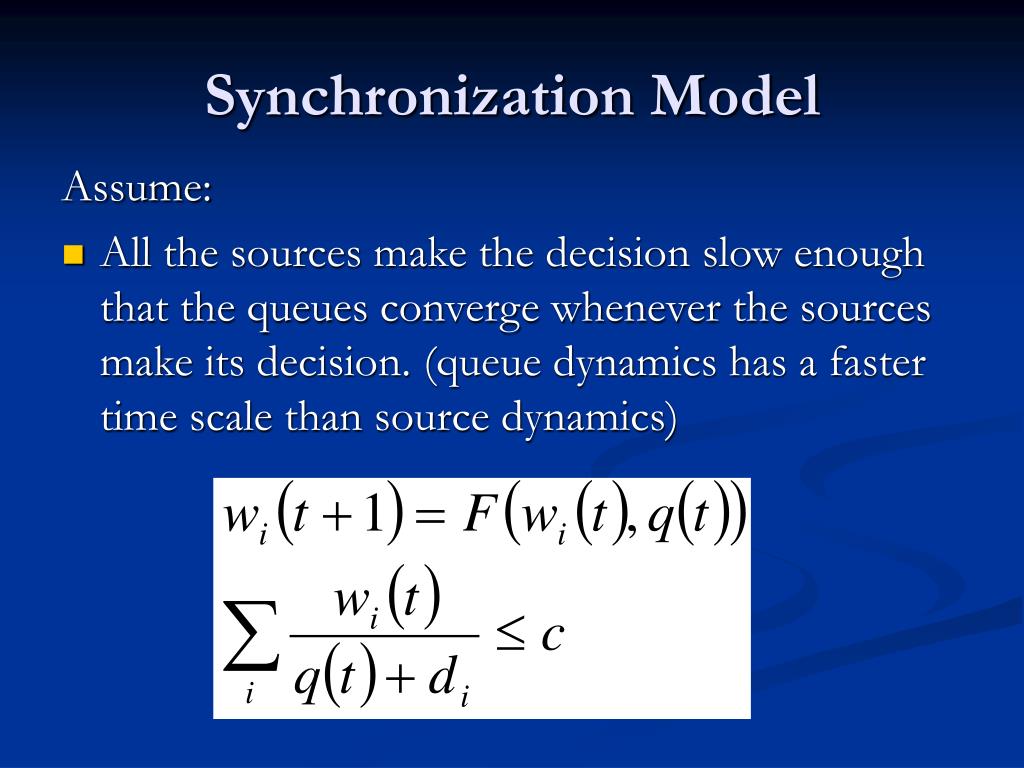 Synchronization Model

Assume:

All the sources make the decision slow enough that the queues converge whenever the sources make its decision. (queue dynamics has a faster time scale than source dynamics)

$w_i(t+1) = F(w_i(t), q(t))$

$\sum_i \frac{w_i(t)}{q(t)+d_i} \leq c$